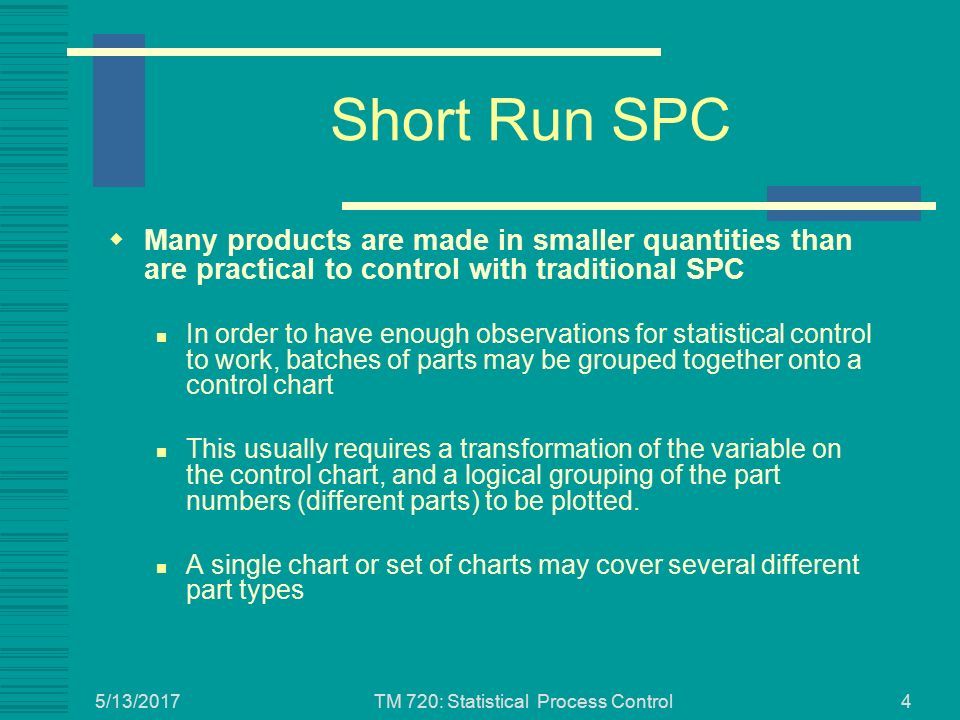 Short Run SPC

Many products are made in smaller quantities than are practical to control with traditional SPC

In order to have enough observations for statistical control to work, batches of parts may be grouped together onto a control chart

This usually requires a transformation of the variable on the control chart, and a logical grouping of the part numbers (different parts) to be plotted.

A single chart or set of charts may cover several different part types

5/13/2017

TM 720: Statistical Process Control

4